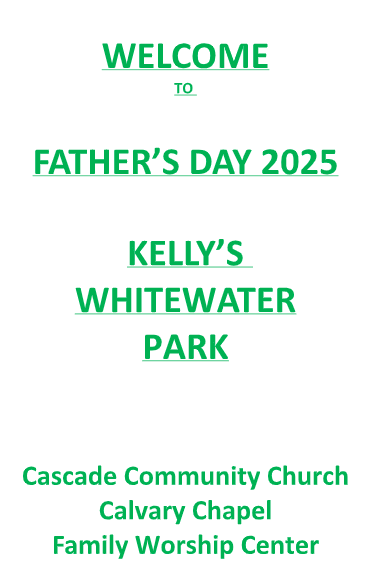 WELCOME
TO

FATHER'S DAY 2025

KELLY'S
WHITEWATER
PARK

Cascade Community Church
Calvary Chapel
Family Worship Center